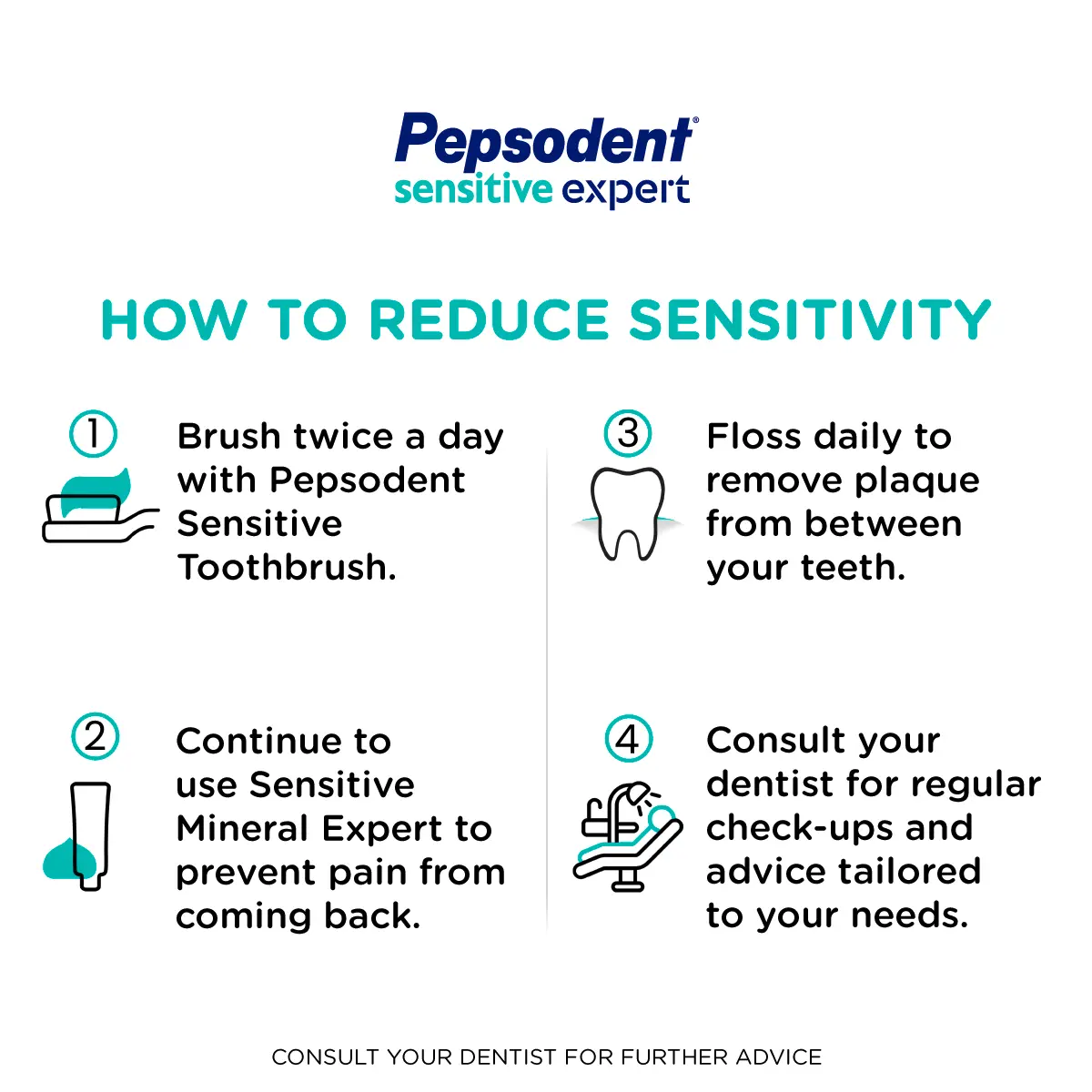 Pepsodent®
sensitive expert

HOW TO REDUCE SENSITIVITY

1 Brush twice a day with Pepsodent Sensitive Toothbrush.

2 Continue to use Sensitive Mineral Expert to prevent pain from coming back.

3 Floss daily to remove plaque from between your teeth.

4 Consult your dentist for regular check-ups and advice tailored to your needs.

CONSULT YOUR DENTIST FOR FURTHER ADVICE